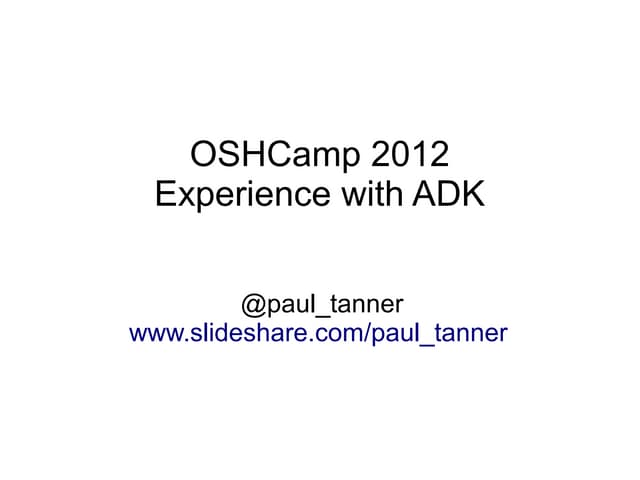 OSHCamp 2012
Experience with ADK

@paul_tanner
www.slideshare.com/paul_tanner